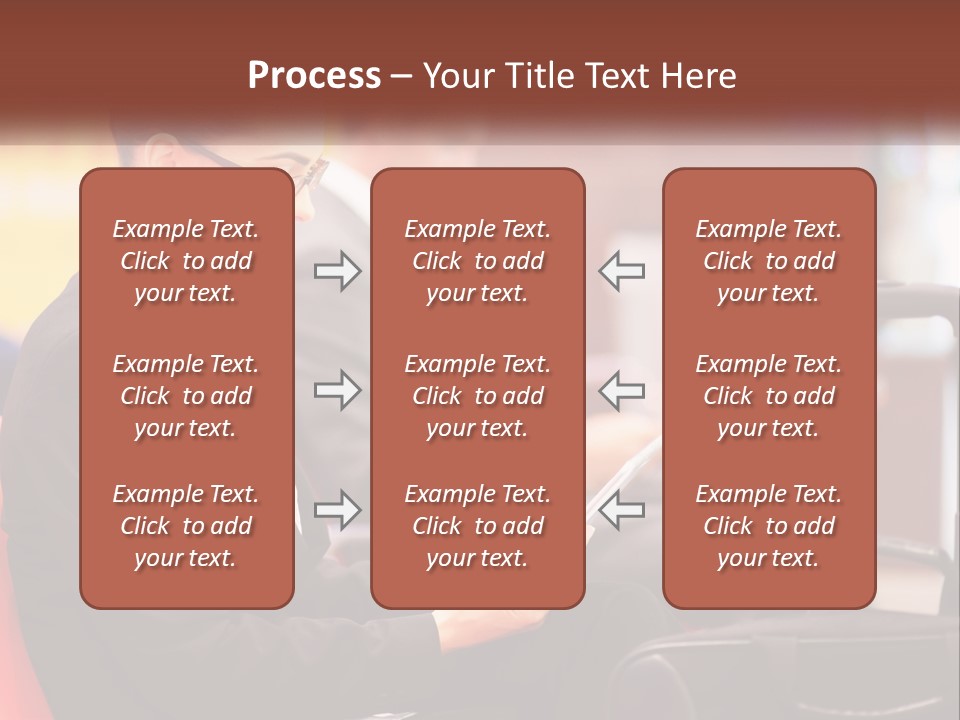 Process – Your Title Text Here

Example Text. Click to add your text.

Example Text. Click to add your text.

Example Text. Click to add your text.

Example Text. Click to add your text.

Example Text. Click to add your text.

Example Text. Click to add your text.

Example Text. Click to add your text.

Example Text. Click to add your text.

Example Text. Click to add your text.